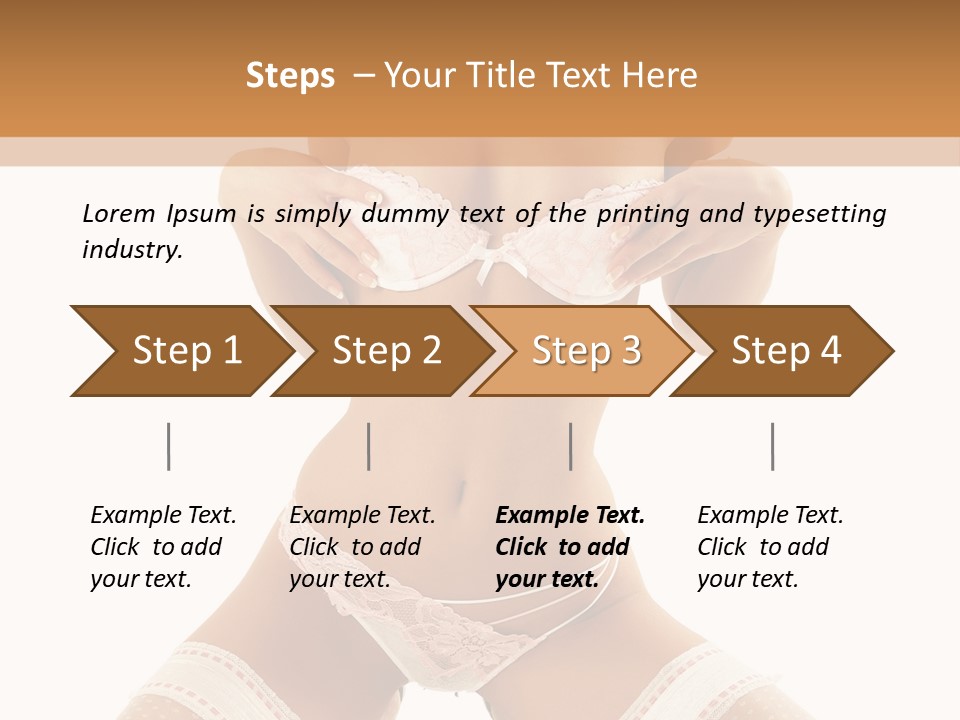 Steps – Your Title Text Here

Lorem Ipsum is simply dummy text of the printing and typesetting industry.

Step 1

Step 2

Step 3

Step 4

Example Text. Click to add your text.

Example Text. Click to add your text.

Example Text. Click to add your text.

Example Text. Click to add your text.